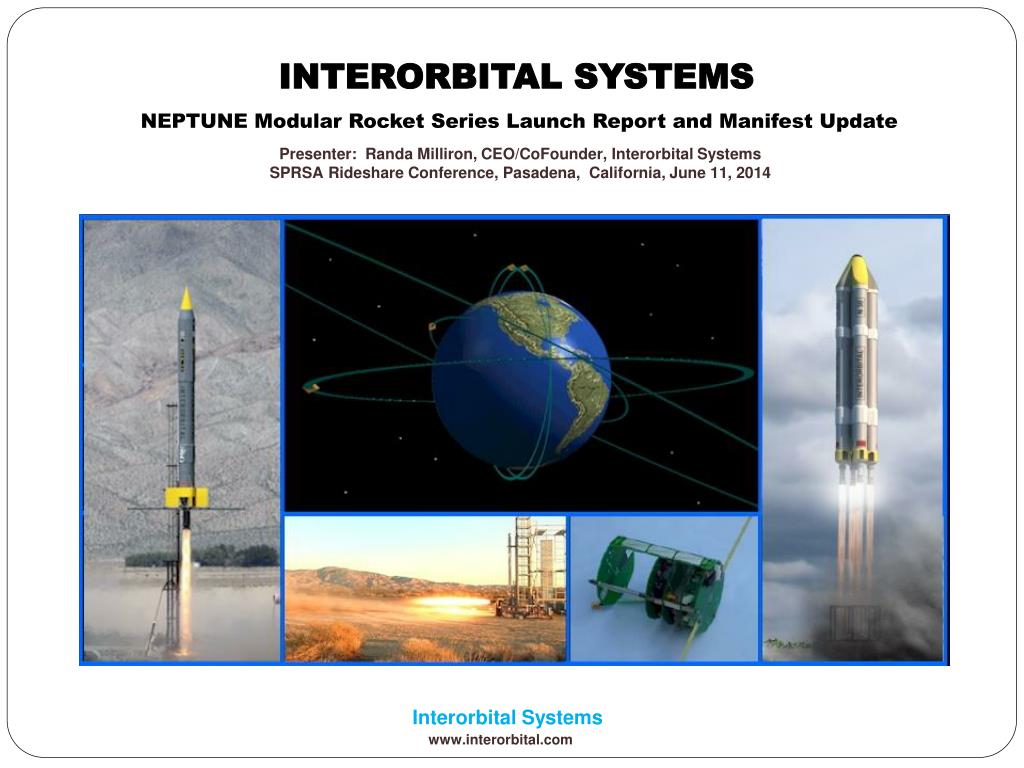 INTERORBITAL SYSTEMS

NEPTUNE Modular Rocket Series Launch Report and Manifest Update

Presenter: Randa Milliron, CEO/CoFounder, Interorbital Systems
SPRSA Rideshare Conference, Pasadena, California, June 11, 2014

Interorbital Systems
www.interorbital.com